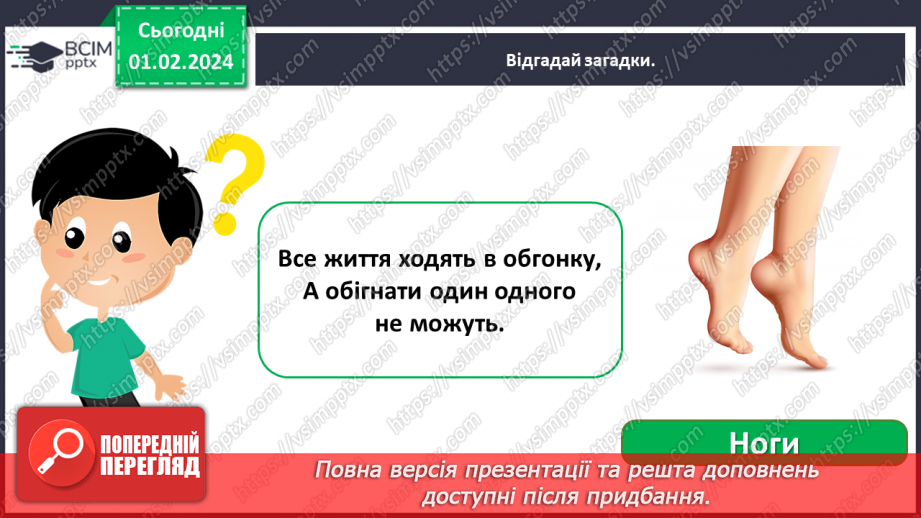 ВСІМ pptx

Сьогодні 01.02.2024

Відгадай загадки.

Все життя ходять в обгонку, А обігнати один одного не можуть.

Ноги

ПОПЕРЕДНІЙ ПЕРЕГЛЯД

Повна версія презентації та решта доповнень доступні після придбання.

https://vsimpptx.com